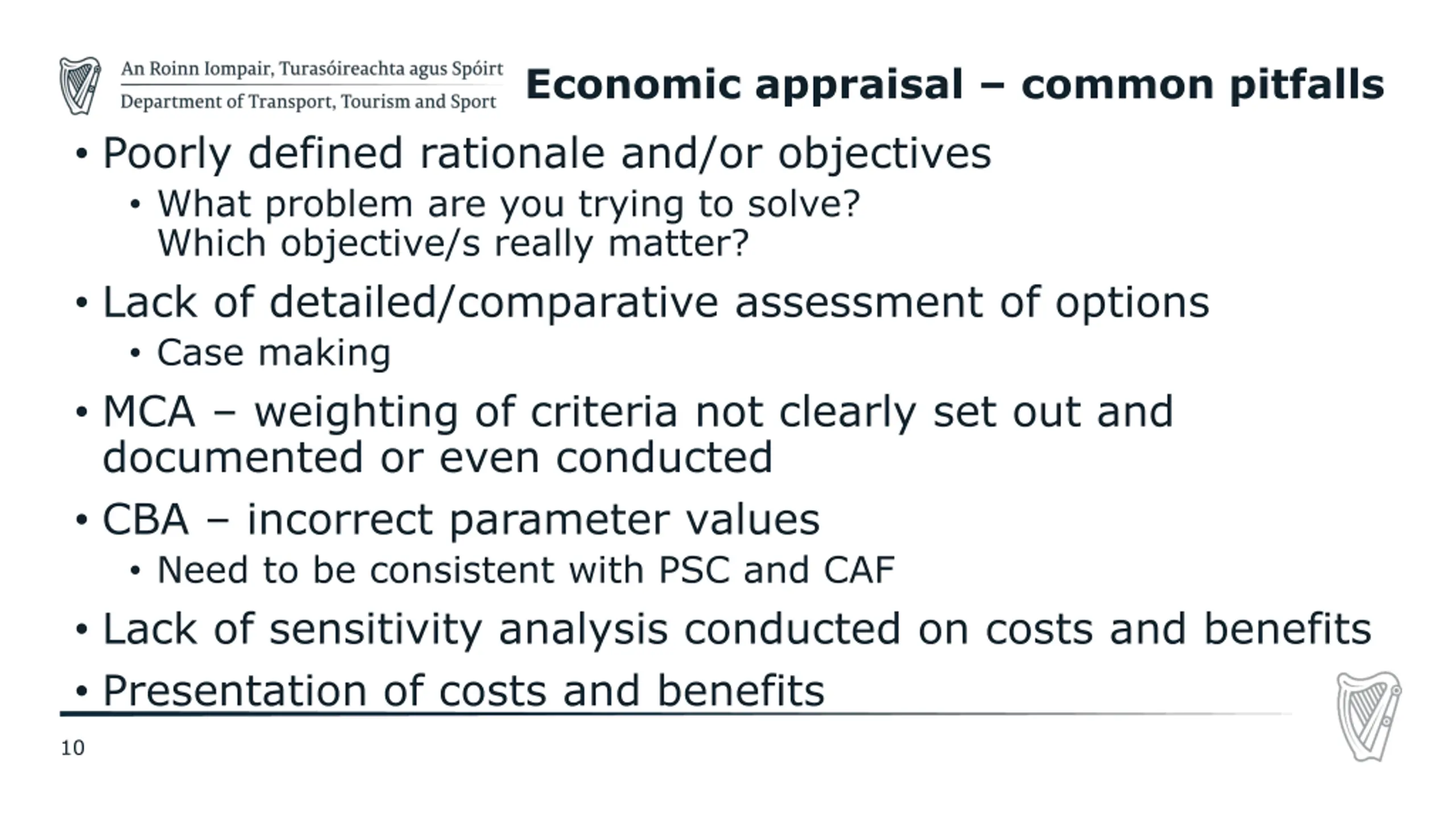 An Roinn Iompair, Turasóireachta agus Spóirt
Department of Transport, Tourism and Sport

Economic appraisal – common pitfalls

• Poorly defined rationale and/or objectives
  • What problem are you trying to solve? Which objective/s really matter?
• Lack of detailed/comparative assessment of options
  • Case making
• MCA – weighting of criteria not clearly set out and documented or even conducted
• CBA – incorrect parameter values
  • Need to be consistent with PSC and CAF
• Lack of sensitivity analysis conducted on costs and benefits
• Presentation of costs and benefits

10